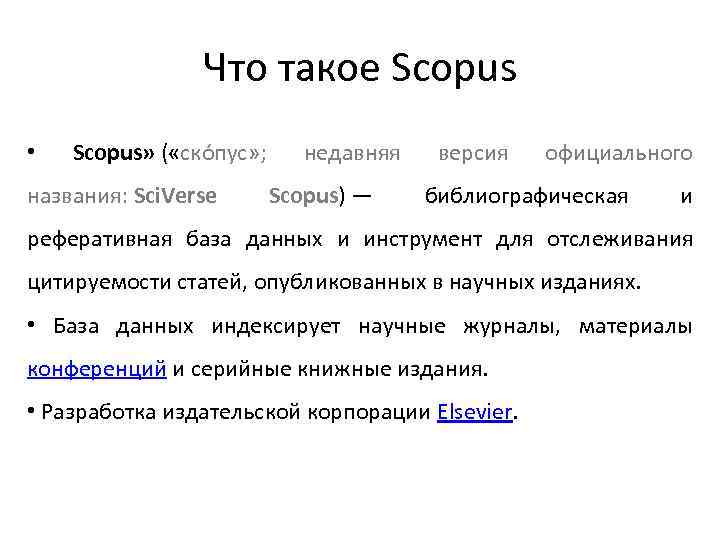 Что такое Scopus

• Scopus» («ско́пус»; недавняя версия официального названия: SciVerse Scopus) — библиографическая и реферативная база данных и инструмент для отслеживания цитируемости статей, опубликованных в научных изданиях.

• База данных индексирует научные журналы, материалы конференций и серийные книжные издания.

• Разработка издательской корпорации Elsevier.